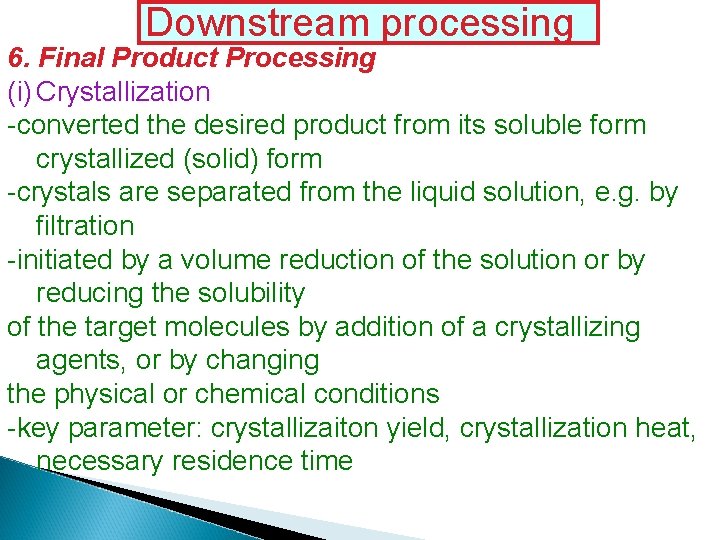 Downstream processing

6. Final Product Processing

(i) Crystallization

-converted the desired product from its soluble form crystallized (solid) form

-crystals are separated from the liquid solution, e.g. by filtration

-initiated by a volume reduction of the solution or by reducing the solubility

of the target molecules by addition of a crystallizing agents, or by changing

the physical or chemical conditions

-key parameter: crystallizaiton yield, crystallization heat, necessary residence time